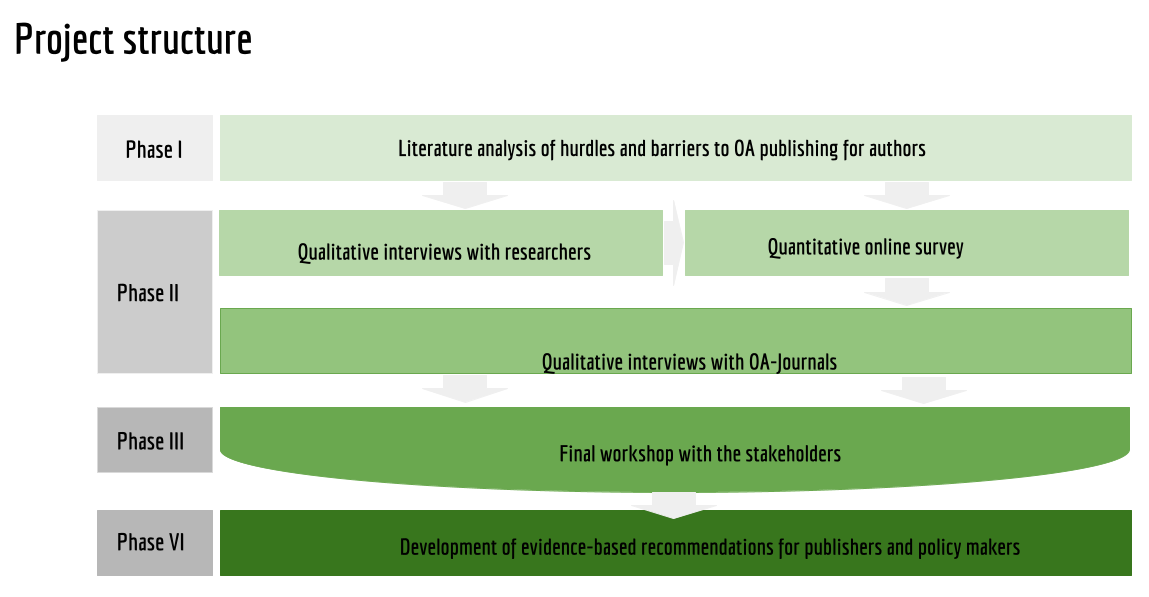 Project structure

Phase I

Literature analysis of hurdles and barriers to OA publishing for authors

Phase II

Qualitative interviews with researchers

Quantitative online survey

Qualitative interviews with OA-Journals

Phase III

Final workshop with the stakeholders

Phase VI

Development of evidence-based recommendations for publishers and policy makers